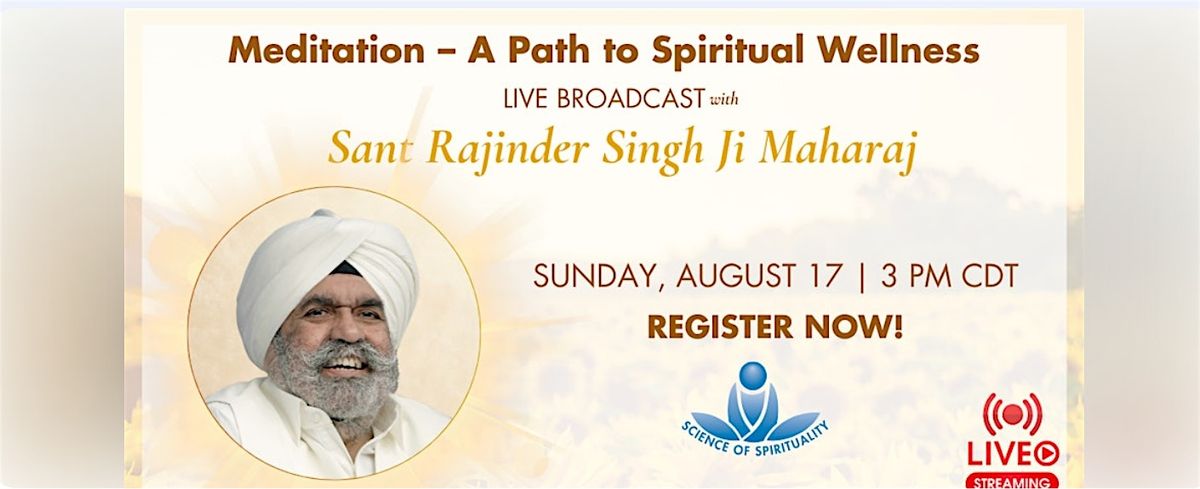 Meditation – A Path to Spiritual Wellness

LIVE BROADCAST with

Sant Rajinder Singh Ji Maharaj

SUNDAY, AUGUST 17 | 3 PM CDT

REGISTER NOW!

SCIENCE OF SPIRITUALITY

LIVE

STREAMING